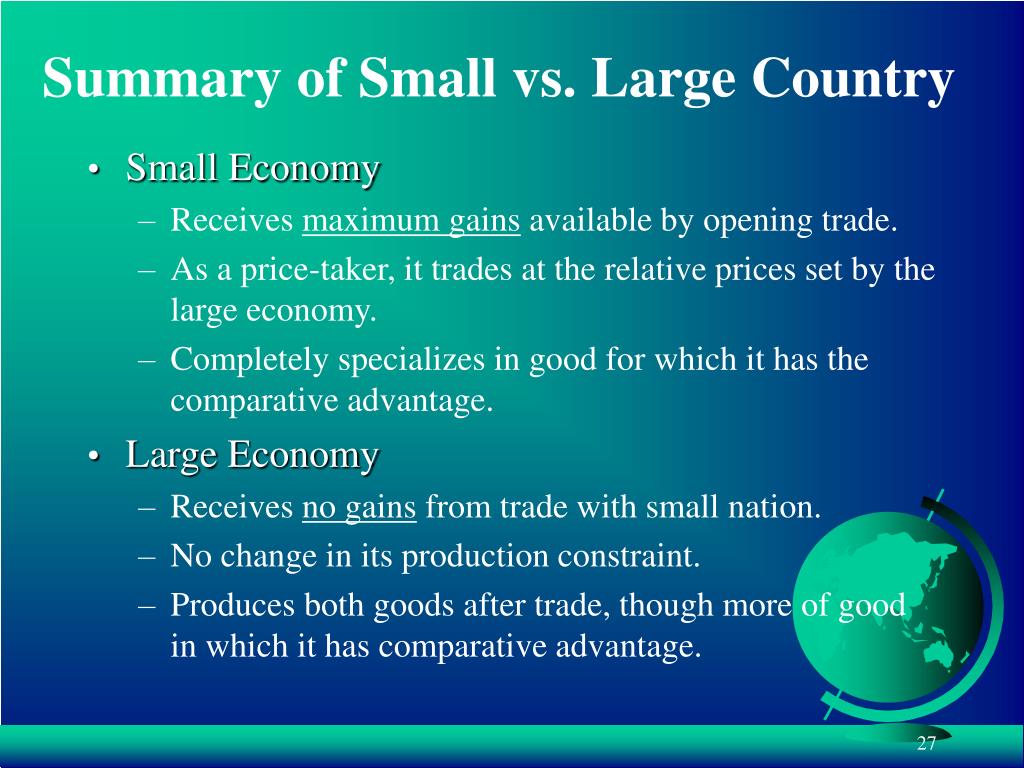 Summary of Small vs. Large Country

• Small Economy
– Receives maximum gains available by opening trade.
– As a price-taker, it trades at the relative prices set by the large economy.
– Completely specializes in good for which it has the comparative advantage.

• Large Economy
– Receives no gains from trade with small nation.
– No change in its production constraint.
– Produces both goods after trade, though more of good in which it has comparative advantage.

27